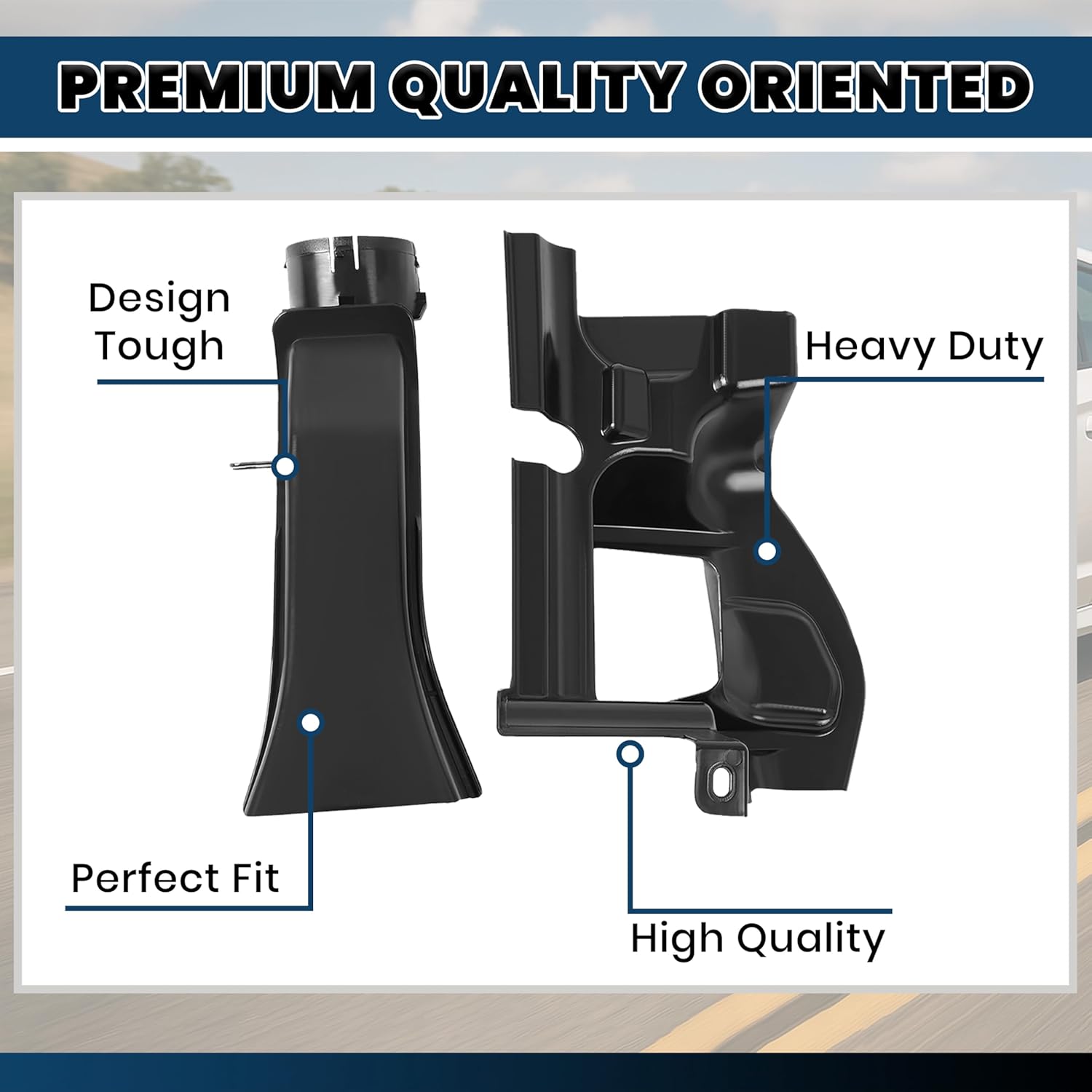 PREMIUM QUALITY ORIENTED

Design Tough

Heavy Duty

Perfect Fit

High Quality